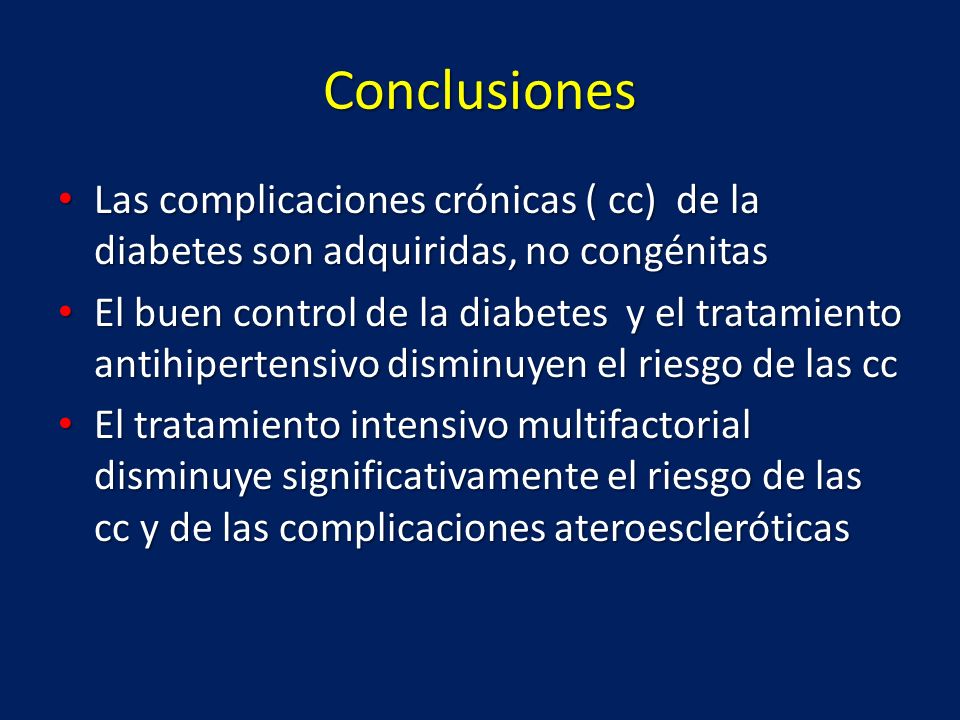 Conclusiones

• Las complicaciones crónicas ( cc) de la diabetes son adquiridas, no congénitas
• El buen control de la diabetes y el tratamiento antihipertensivo disminuyen el riesgo de las cc
• El tratamiento intensivo multifactorial disminuye significativamente el riesgo de las cc y de las complicaciones ateroescleróticas